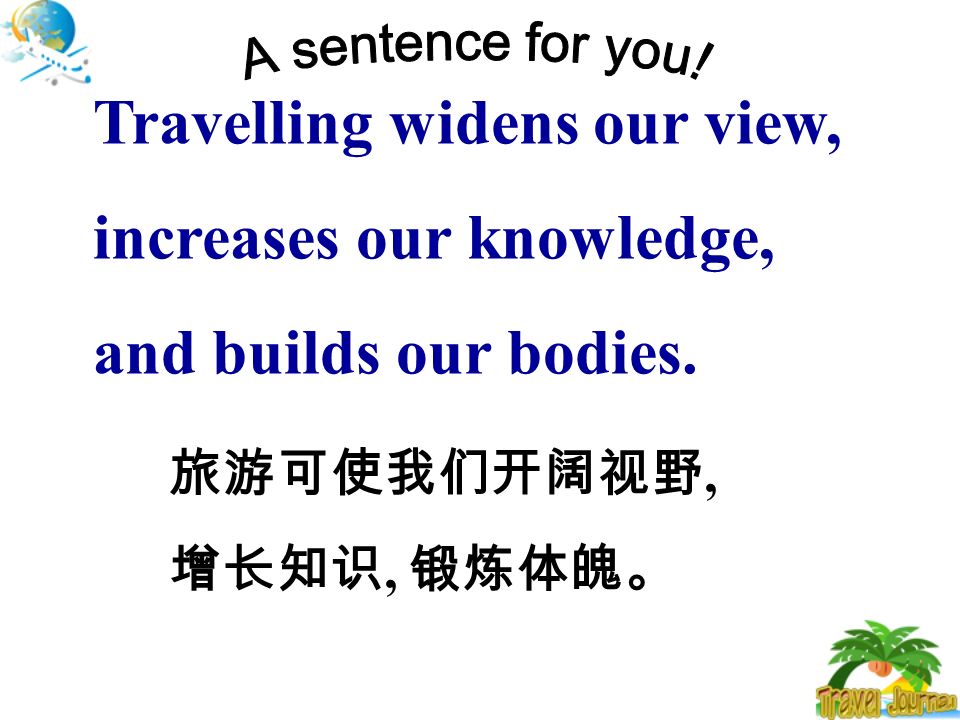 A sentence for you!

Travelling widens our view, increases our knowledge, and builds our bodies.

旅游可使我们开阔视野, 增长知识, 锻炼体魄。

Travel Journal